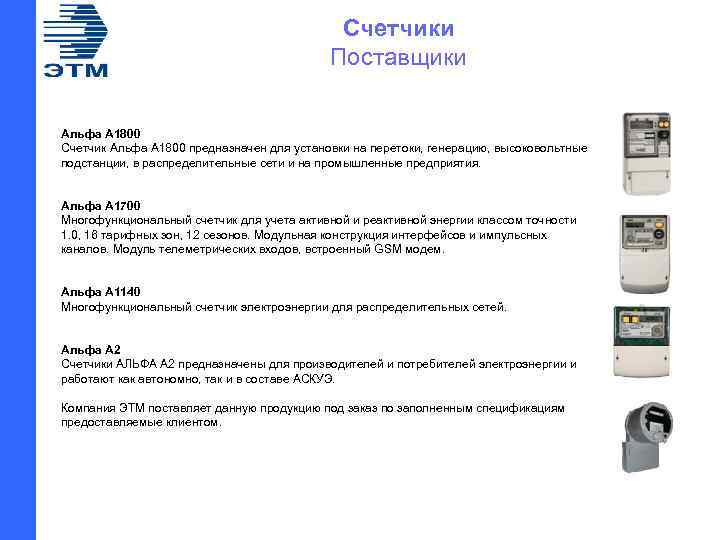 ЭТМ

Счетчики
Поставщики

Альфа А1800
Счетчик Альфа А1800 предназначен для установки на перетоки, генерацию, высоковольтные подстанции, в распределительные сети и на промышленные предприятия.

Альфа А1700
Многофункциональный счетчик для учета активной и реактивной энергии классом точности 1.0, 16 тарифных зон, 12 сезонов. Модульная конструкция интерфейсов и импульсных каналов. Модуль телеметрических входов, встроенный GSM модем.

Альфа А1140
Многофункциональный счетчик электроэнергии для распределительных сетей.

Альфа А2
Счетчики АЛЬФА А2 предназначены для производителей и потребителей электроэнергии и работают как автономно, так и в составе АСКУЭ.

Компания ЭТМ поставляет данную продукцию под заказ по заполненным спецификациям предоставляемые клиентом.